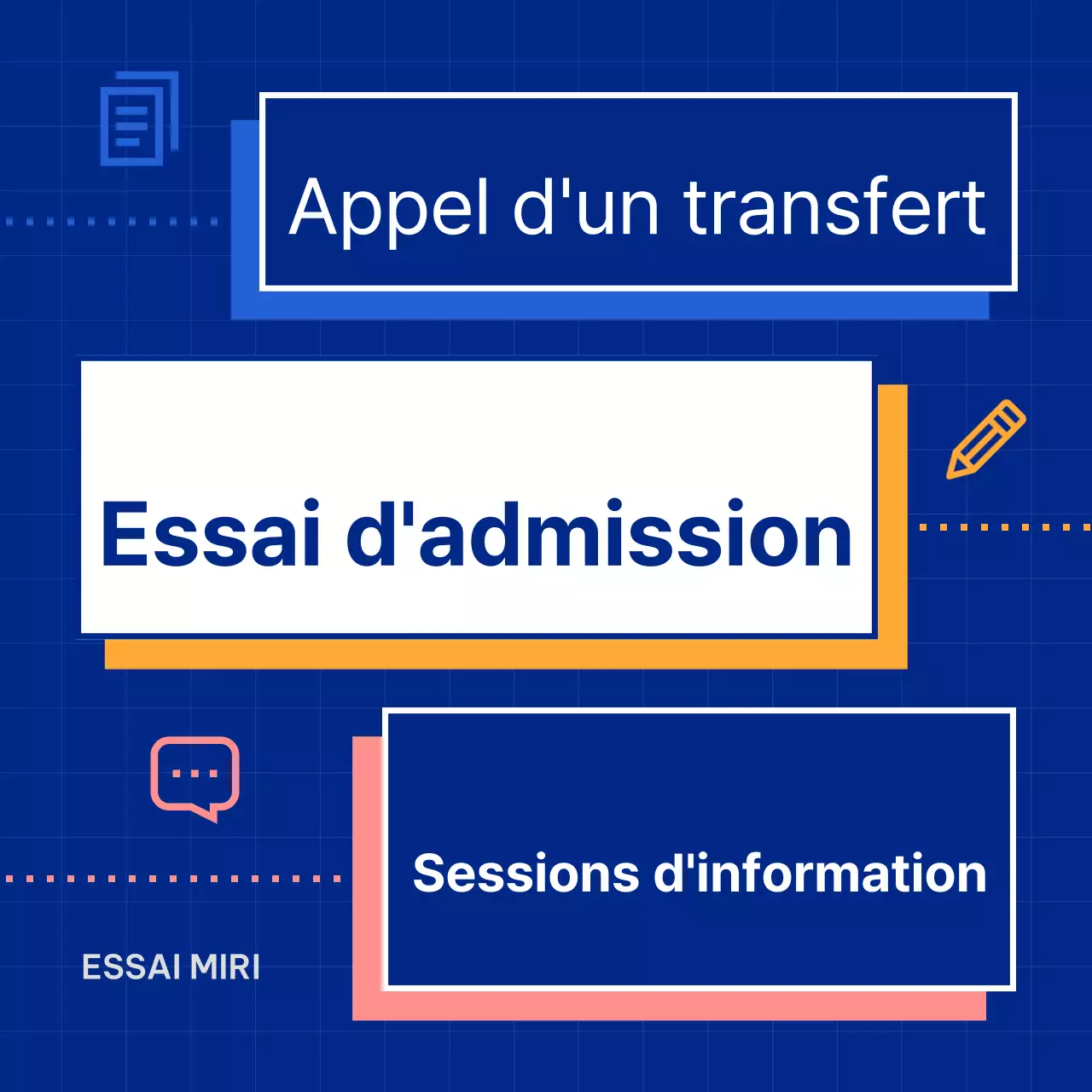 Appel d'un transfert

Essai d'admission

Sessions d'information

ESSAI MIRI